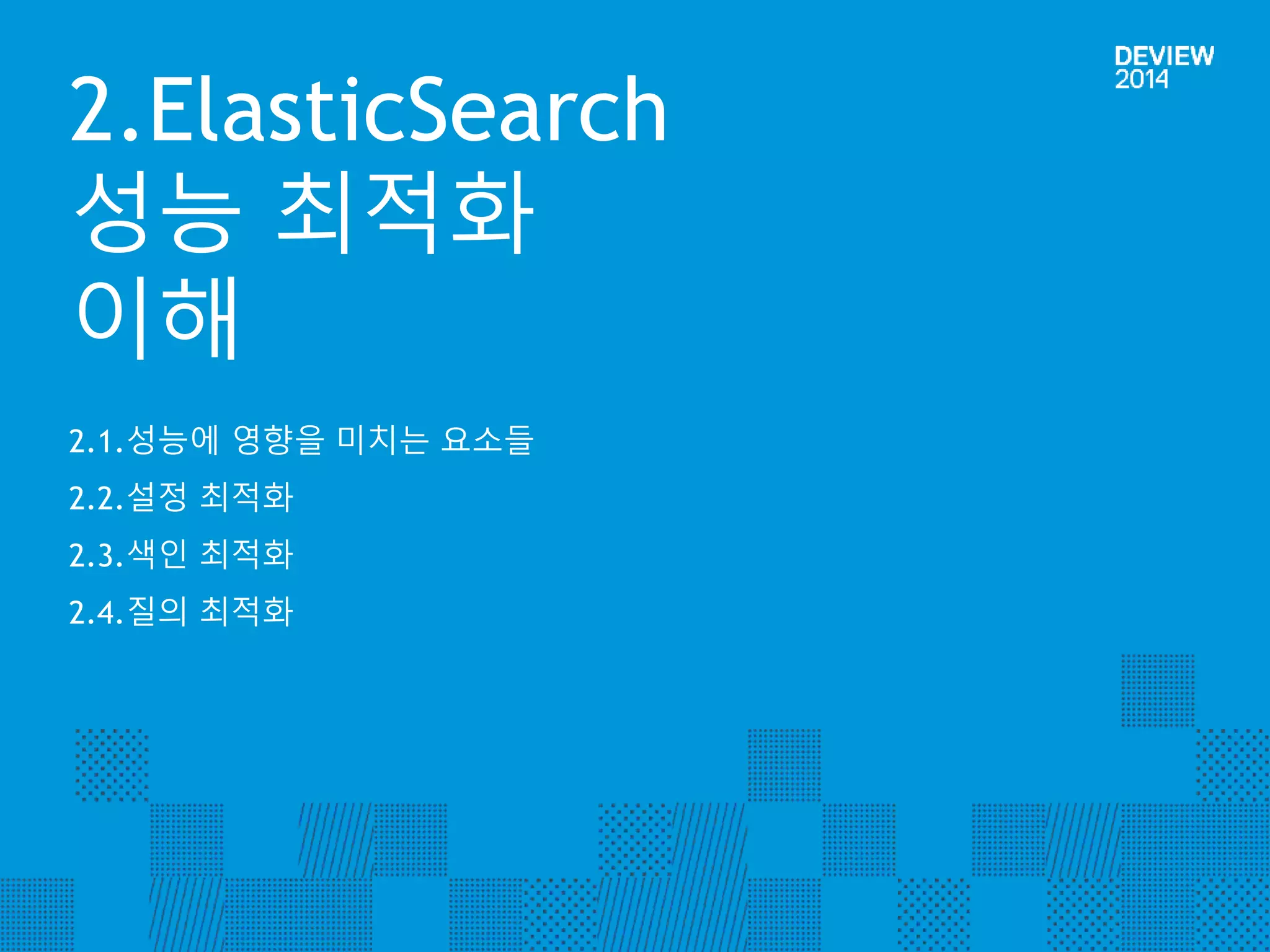 DEVIEW
2014

2.ElasticSearch 성능 최적화 이해

2.1.성능에 영향을 미치는 요소들

2.2.설정 최적화

2.3.색인 최적화

2.4.질의 최적화